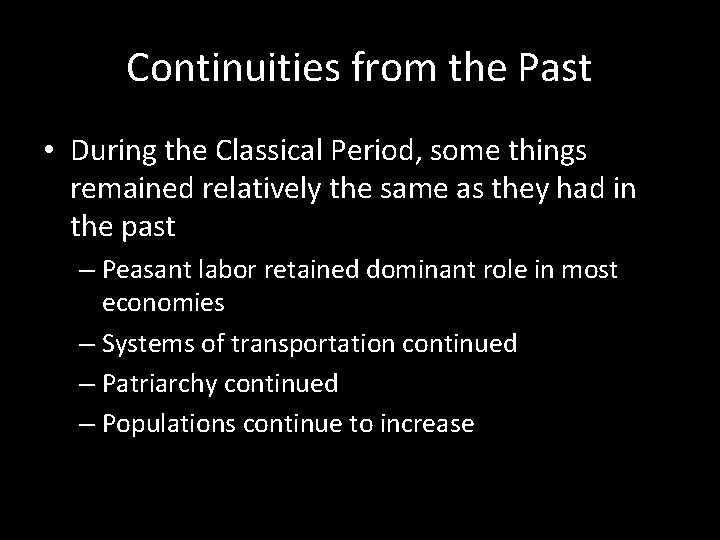 Continuities from the Past

• During the Classical Period, some things remained relatively the same as they had in the past
– Peasant labor retained dominant role in most economies
– Systems of transportation continued
– Patriarchy continued
– Populations continue to increase